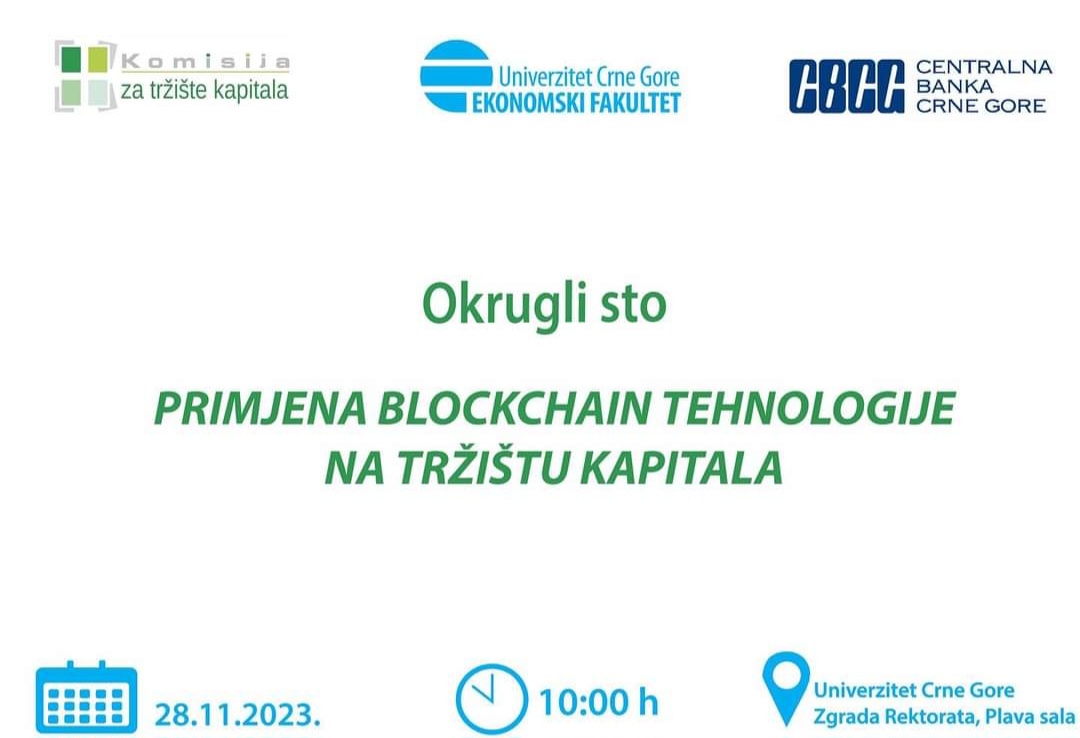 Komisija za tržište kapitala

Univerzitet Crne Gore
EKONOMSKI FAKULTET

CBCG CENTRALNA BANKA CRNE GORE

Okrugli sto

PRIMJENA BLOCKCHAIN TEHNOLOGIJE NA TRŽIŠTU KAPITALA

28.11.2023.

10:00 h

Univerzitet Crne Gore
Zgrada Rektorata, Plava sala